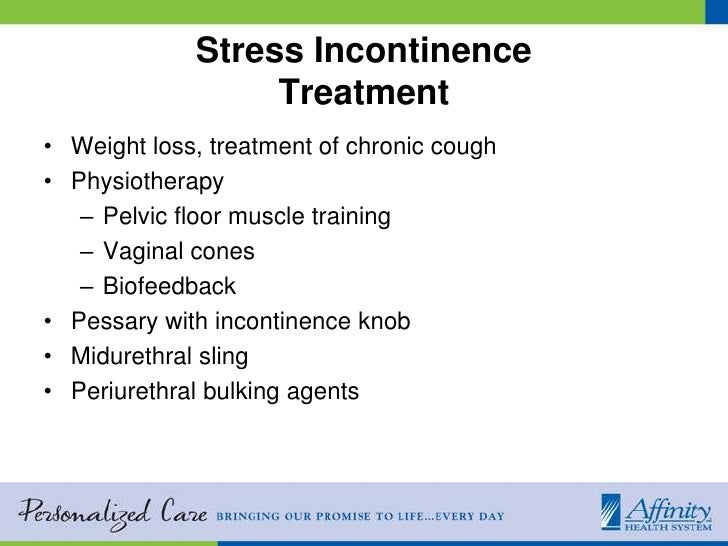 Stress Incontinence Treatment

• Weight loss, treatment of chronic cough
• Physiotherapy
– Pelvic floor muscle training
– Vaginal cones
– Biofeedback
• Pessary with incontinence knob
• Midurethral sling
• Periurethral bulking agents

Personalized Care BRINGING OUR PROMISE TO LIFE...EVERY DAY

Affinity HEALTH SYSTEM